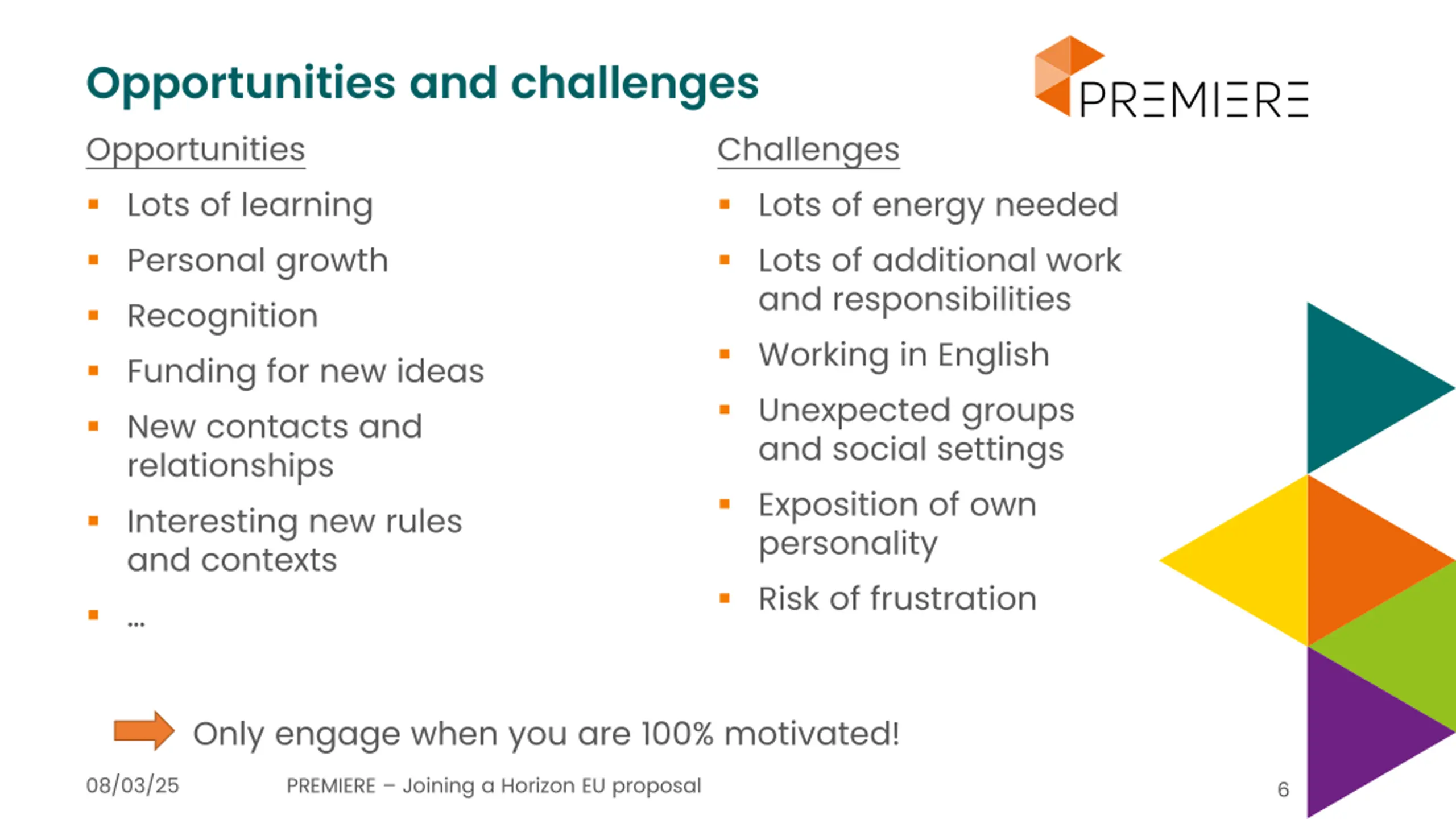 Opportunities and challenges

PREMIERE

Opportunities

- Lots of learning
- Personal growth
- Recognition
- Funding for new ideas
- New contacts and relationships
- Interesting new rules and contexts
- …

Challenges

- Lots of energy needed
- Lots of additional work and responsibilities
- Working in English
- Unexpected groups and social settings
- Exposition of own personality
- Risk of frustration

Only engage when you are 100% motivated!

08/03/25

PREMIERE – Joining a Horizon EU proposal

6